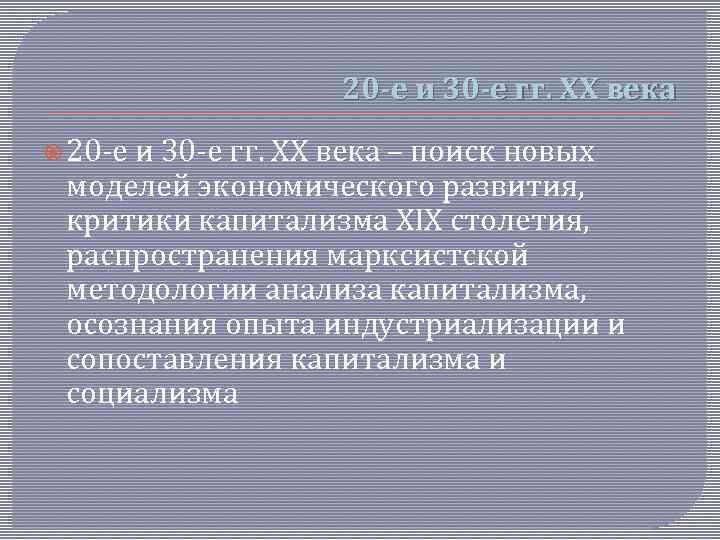 20-е и 30-е гг. XX века

20-е и 30-е гг. XX века – поиск новых моделей экономического развития, критики капитализма XIX столетия, распространения марксистской методологии анализа капитализма, осознания опыта индустриализации и сопоставления капитализма и социализма